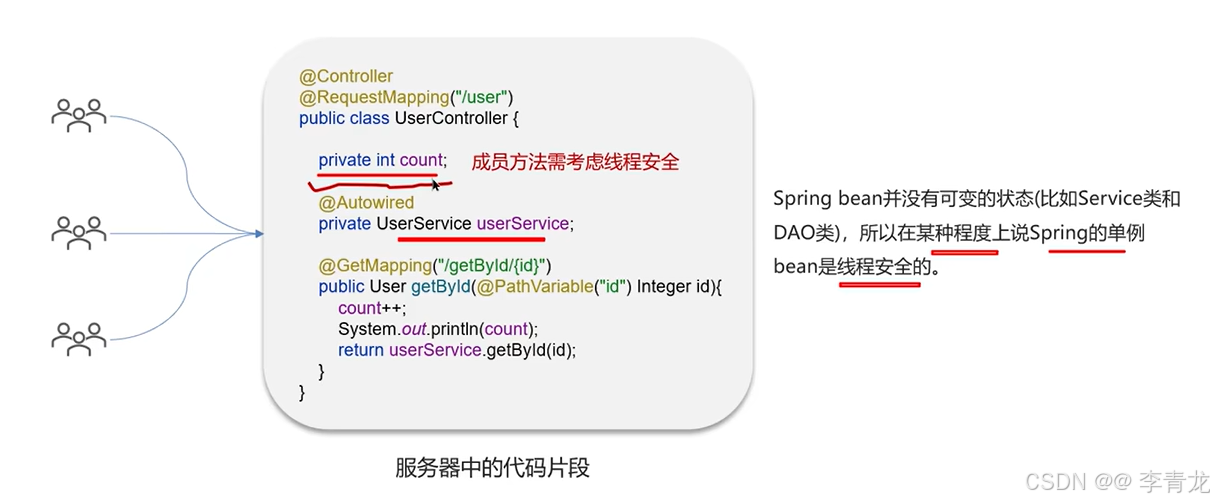 @Controller
@RequestMapping("/user")
public class UserController {

private int count; 成员方法需考虑线程安全

@Autowired
private UserService userService;

@GetMapping("/getById/{id}")
public User getById(@PathVariable("id") Integer id){
count++;
System.out.println(count);
return userService.getById(id);
}
}

服务器中的代码片段

Spring bean并没有可变的状态(比如Service类和DAO类)，所以在某种程度上说Spring的单例bean是线程安全的。

CSDN @@ 李青龙